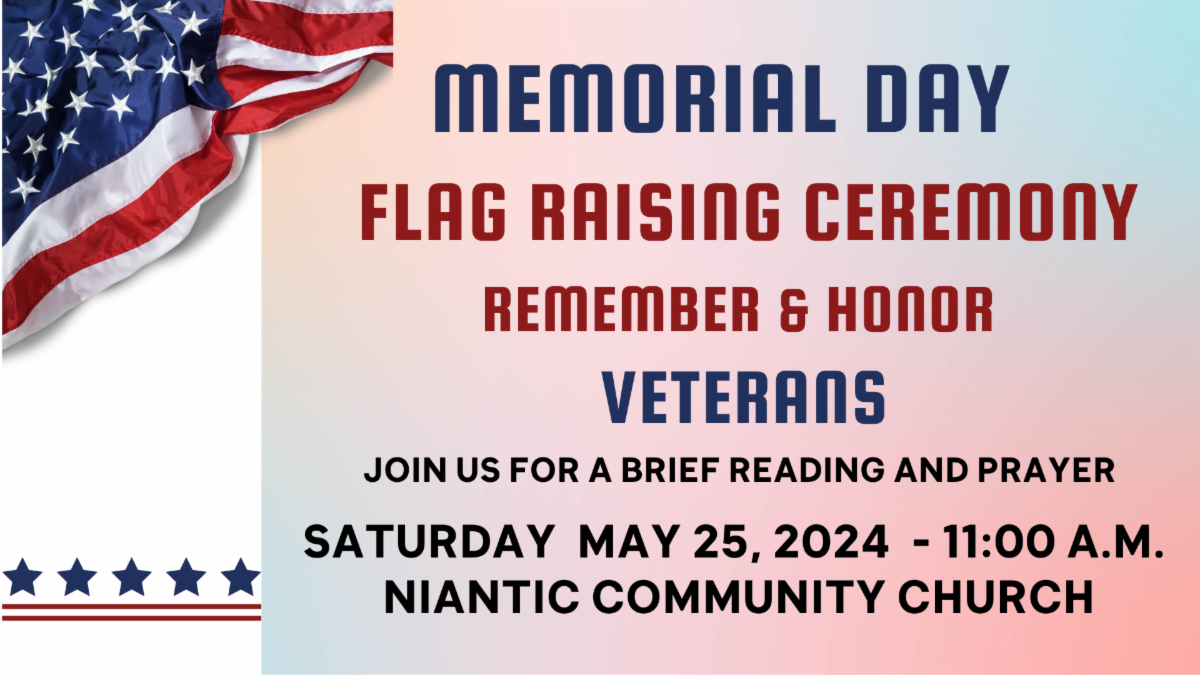 MEMORIAL DAY
FLAG RAISING CEREMONY
REMEMBER & HONOR
VETERANS

JOIN US FOR A BRIEF READING AND PRAYER

SATURDAY MAY 25, 2024 - 11:00 A.M.
NIANTIC COMMUNITY CHURCH